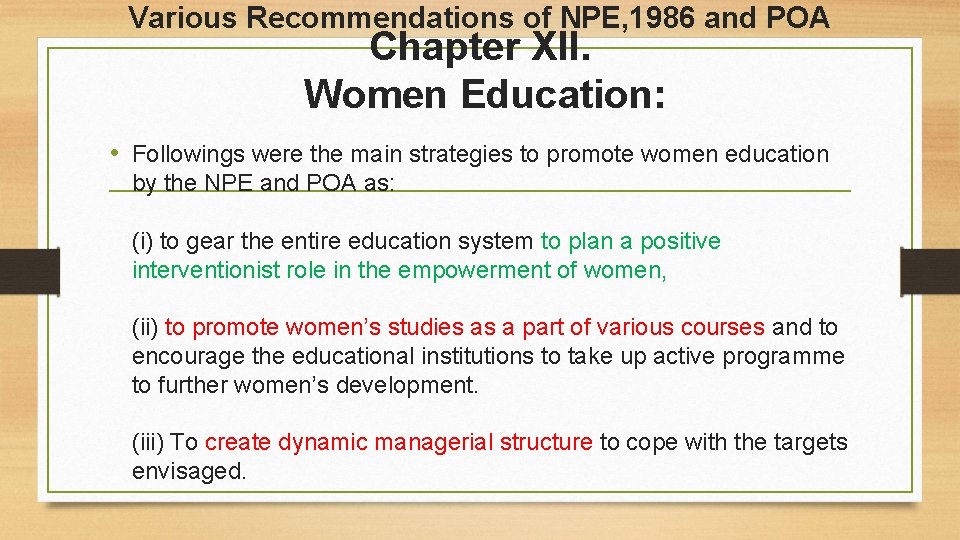 Various Recommendations of NPE,1986 and POA
Chapter XII.
Women Education:

• Followings were the main strategies to promote women education by the NPE and POA as:

(i) to gear the entire education system to plan a positive interventionist role in the empowerment of women,

(ii) to promote women’s studies as a part of various courses and to encourage the educational institutions to take up active programme to further women’s development.

(iii) To create dynamic managerial structure to cope with the targets envisaged.